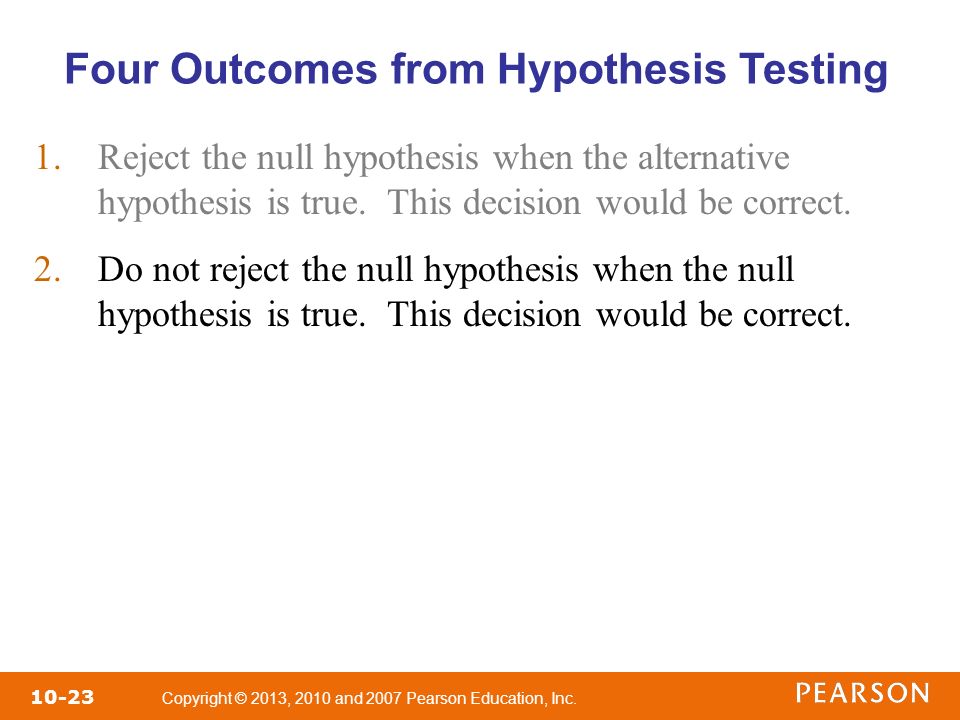 Four Outcomes from Hypothesis Testing

1. Reject the null hypothesis when the alternative hypothesis is true. This decision would be correct.

2. Do not reject the null hypothesis when the null hypothesis is true. This decision would be correct.

10-23 Copyright © 2013, 2010 and 2007 Pearson Education, Inc. PEARSON